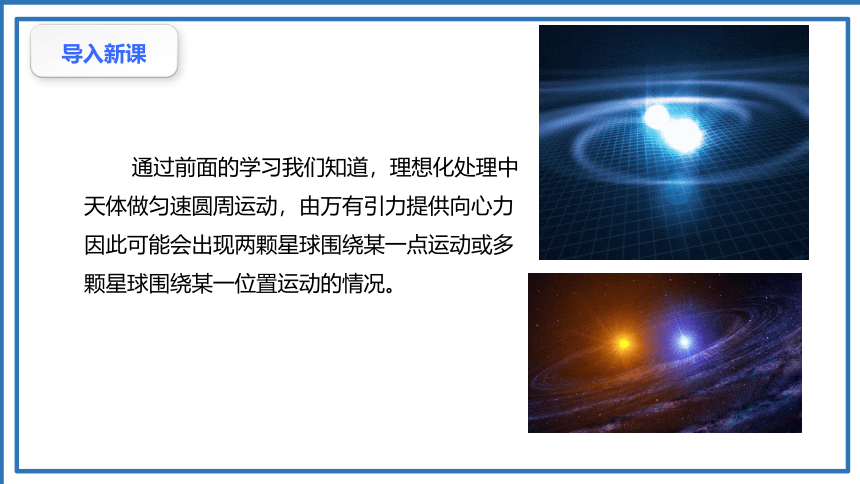 导入新课

通过前面的学习我们知道，理想化处理中天体做匀速圆周运动，由万有引力提供向心力因此可能会出现两颗星球围绕某一点运动或多颗星球围绕某一位置运动的情况。